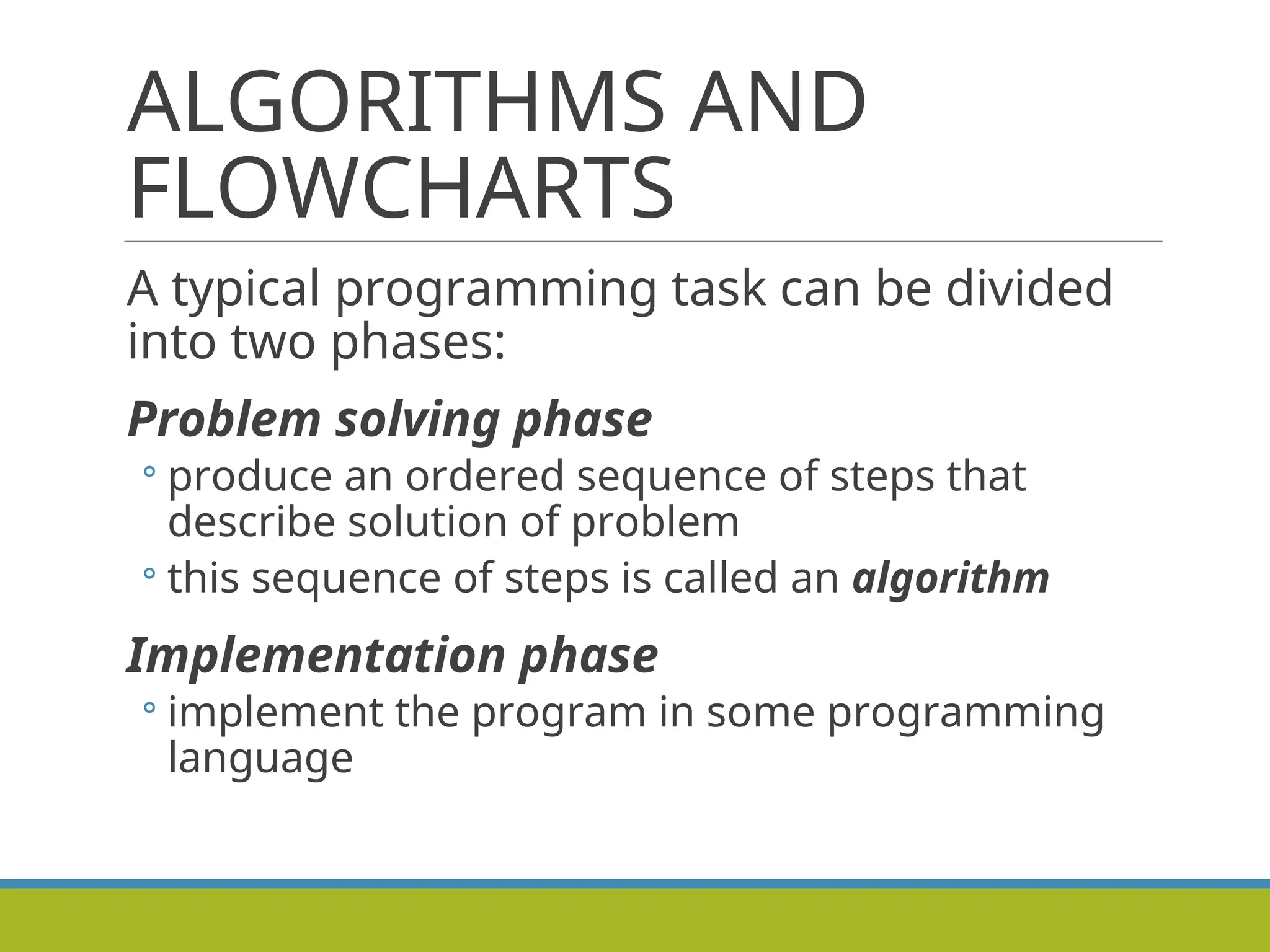 ALGORITHMS AND FLOWCHARTS

A typical programming task can be divided into two phases:

Problem solving phase

◦ produce an ordered sequence of steps that describe solution of problem

◦ this sequence of steps is called an algorithm

Implementation phase

◦ implement the program in some programming language